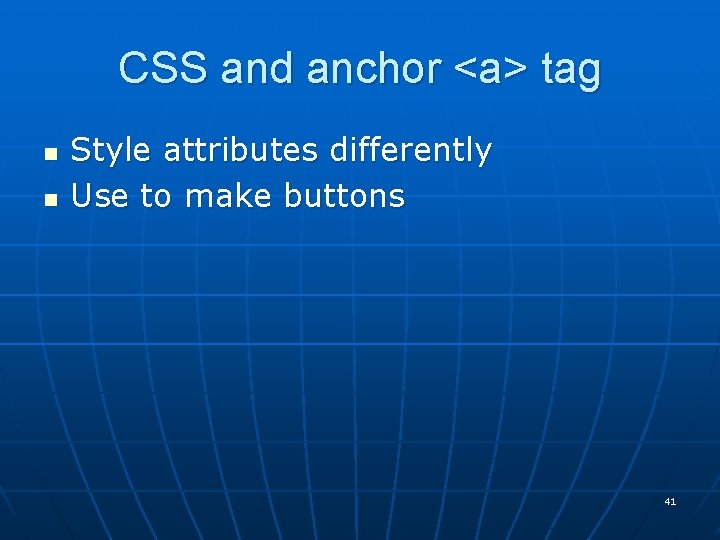 CSS and anchor <a> tag

- Style attributes differently
- Use to make buttons

41